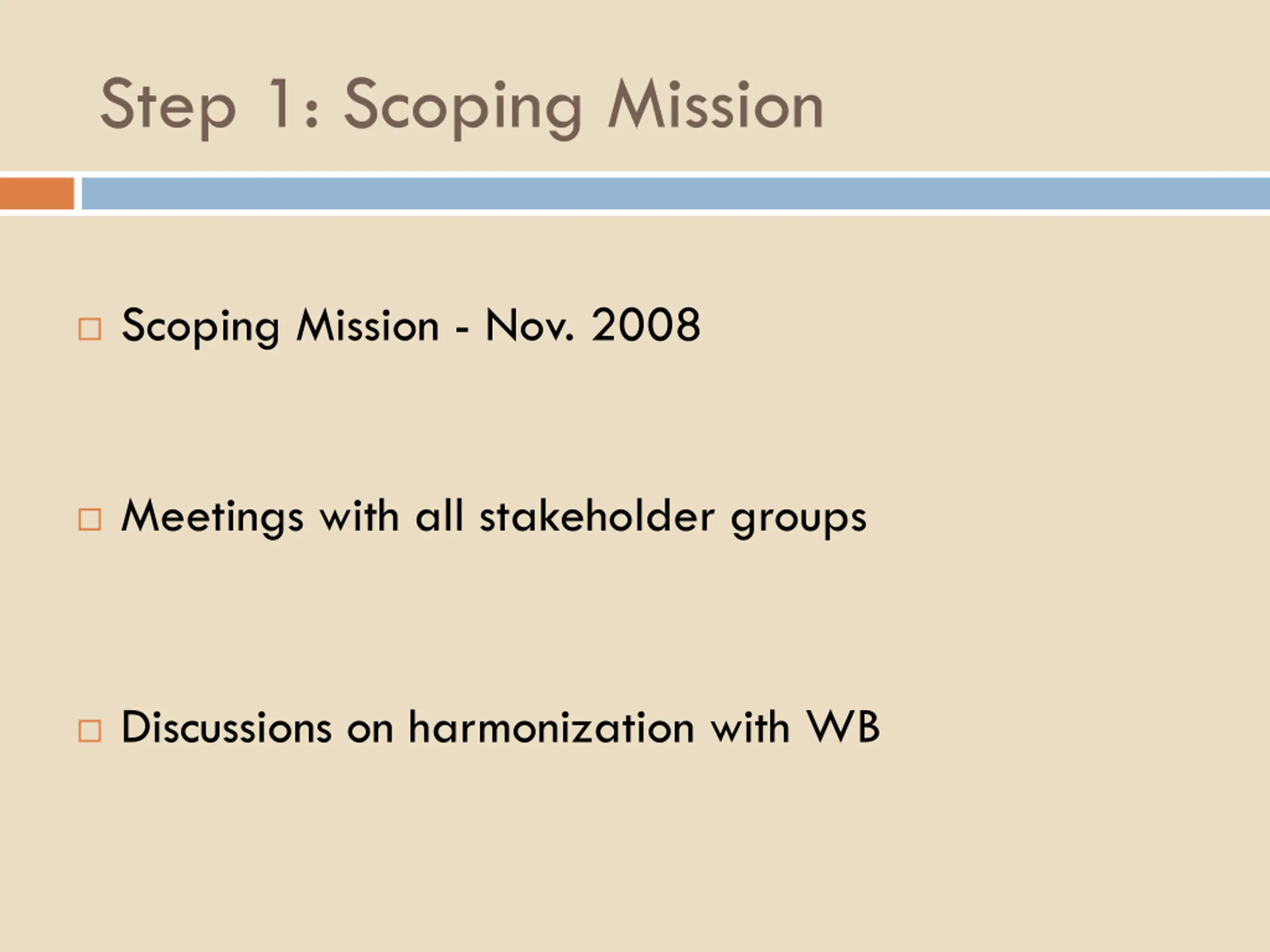 Step 1: Scoping Mission

□ Scoping Mission - Nov. 2008

□ Meetings with all stakeholder groups

□ Discussions on harmonization with WB